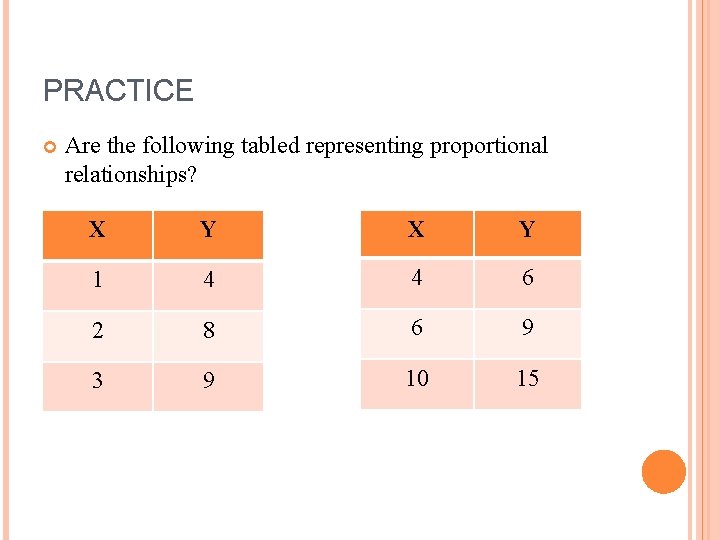 PRACTICE

Are the following tabled representing proportional relationships?

| X | Y |
|---|---|
| 1 | 4 |
| 2 | 8 |
| 3 | 9 |

| X | Y |
|---|---|
| 4 | 6 |
| 6 | 9 |
| 10 | 15 |